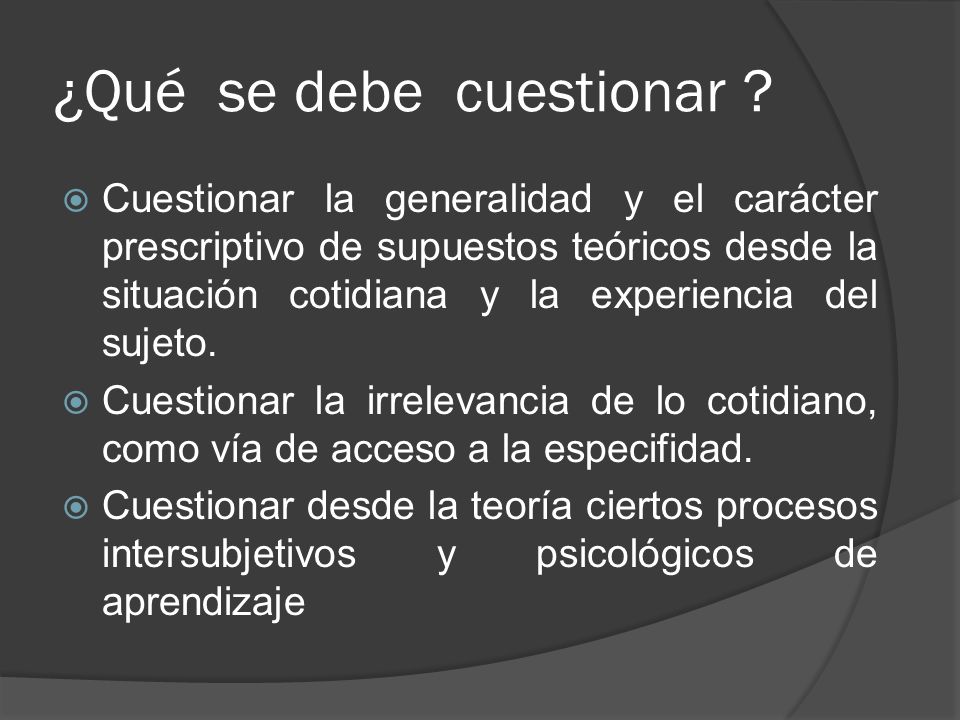 ¿Qué se debe cuestionar ?

Cuestionar la generalidad y el carácter prescriptivo de supuestos teóricos desde la situación cotidiana y la experiencia del sujeto.

Cuestionar la irrelevancia de lo cotidiano, como vía de acceso a la especifidad.

Cuestionar desde la teoría ciertos procesos intersubjetivos y psicológicos de aprendizaje